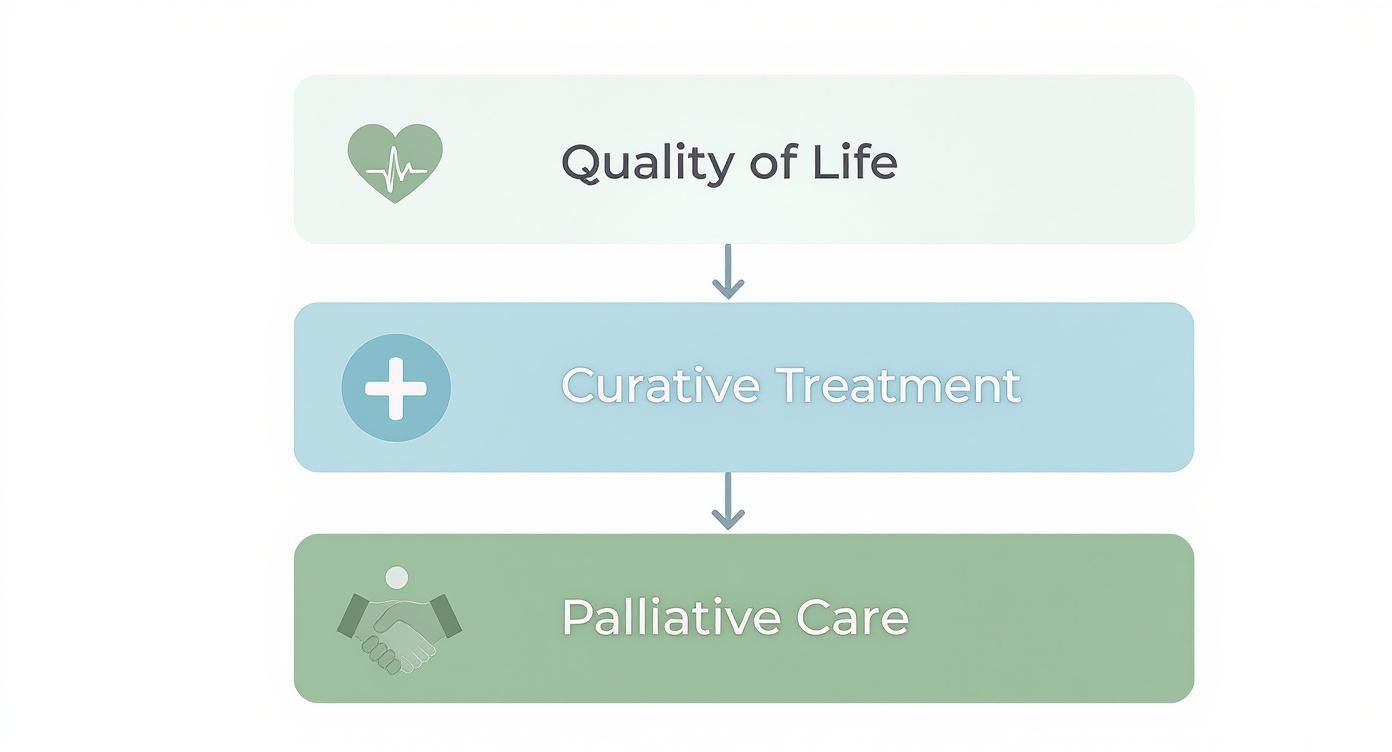 Quality of Life

Curative Treatment

Palliative Care